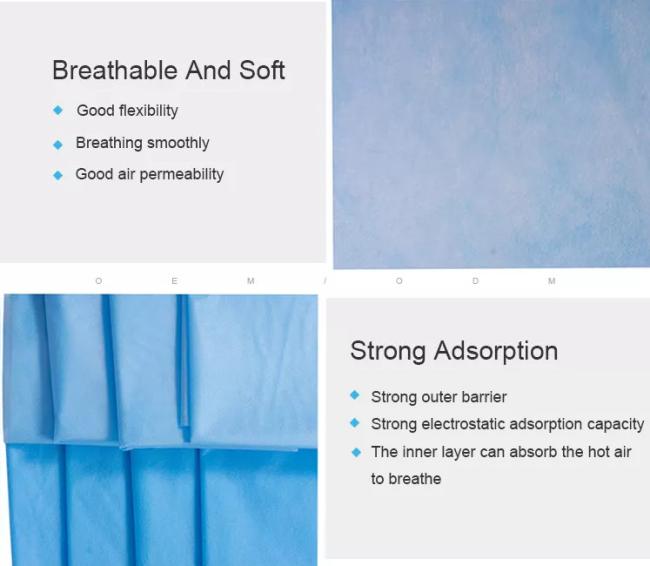 Breathable And Soft

◆ Good flexibility
◆ Breathing smoothly
◆ Good air permeability

O E M / O D M

Strong Adsorption

◆ Strong outer barrier
◆ Strong electrostatic adsorption capacity
◆ The inner layer can absorb the hot air to breathe